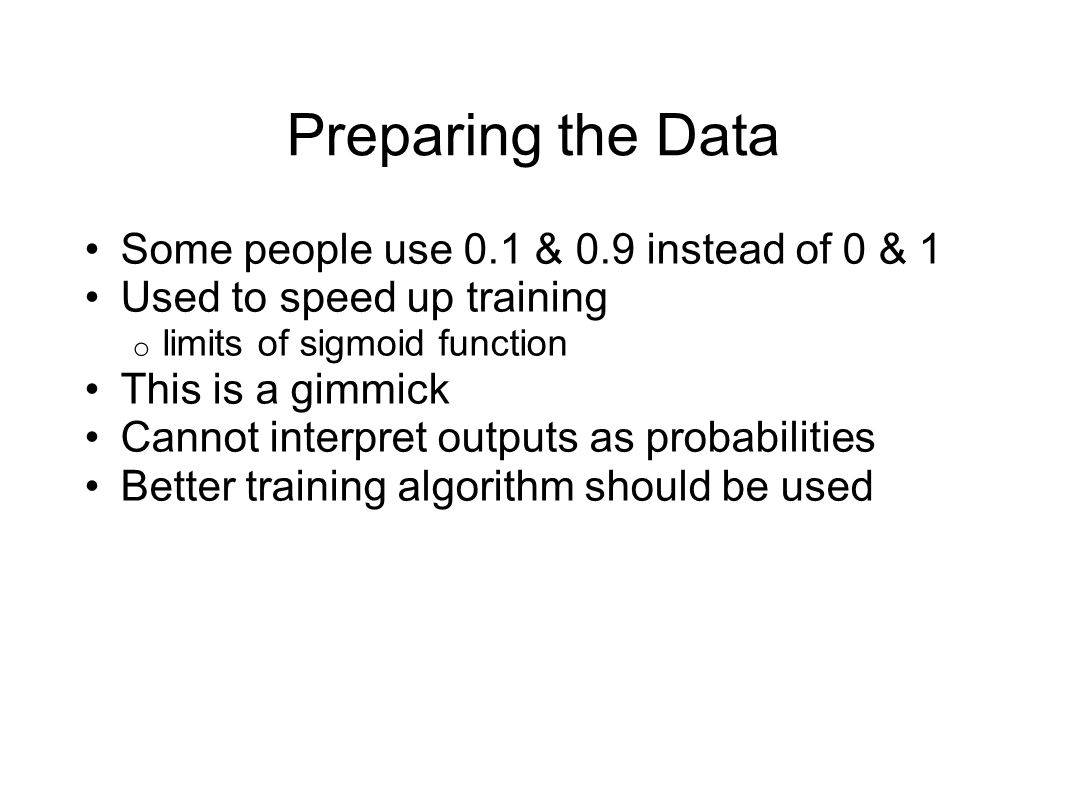 Preparing the Data

• Some people use 0.1 & 0.9 instead of 0 & 1
• Used to speed up training
o limits of sigmoid function
• This is a gimmick
• Cannot interpret outputs as probabilities
• Better training algorithm should be used